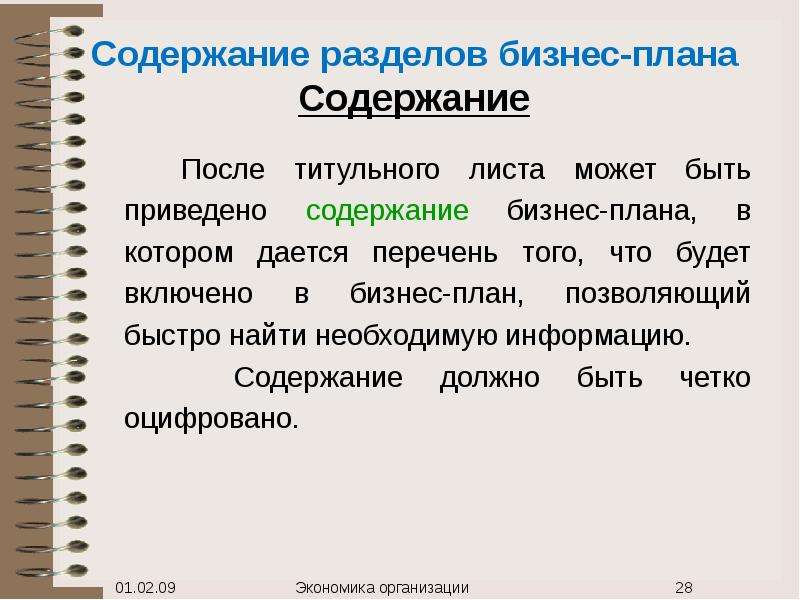 Содержание разделов бизнес-плана
Содержание

После титульного листа может быть приведено содержание бизнес-плана, в котором дается перечень того, что будет включено в бизнес-план, позволяющий быстро найти необходимую информацию.

Содержание должно быть четко оцифровано.

01.02.09 Экономика организации 28